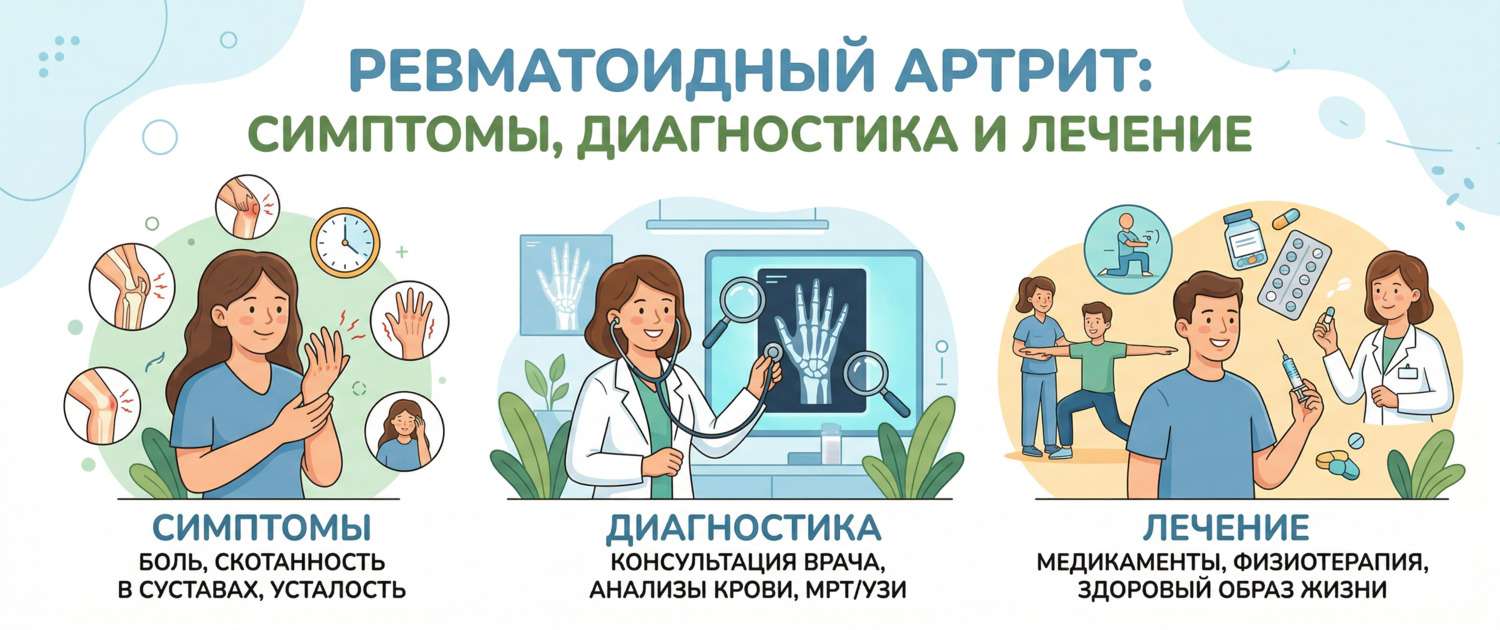 РЕВМАТОИДНЫЙ АРТРИТ:
СИМПТОМЫ, ДИАГНОСТИКА И ЛЕЧЕНИЕ

СИМПТОМЫ
БОЛЬ, СКОТАННОСТЬ В СУСТАВАХ, УСТАЛОСТЬ

ДИАГНОСТИКА
КОНСУЛЬТАЦИЯ ВРАЧА, АНАЛИЗЫ КРОВИ, МРТ/УЗИ

ЛЕЧЕНИЕ
МЕДИКАМЕНТЫ, ФИЗИОТЕРАПИЯ, ЗДОРОВЫЙ ОБРАЗ ЖИЗНИ